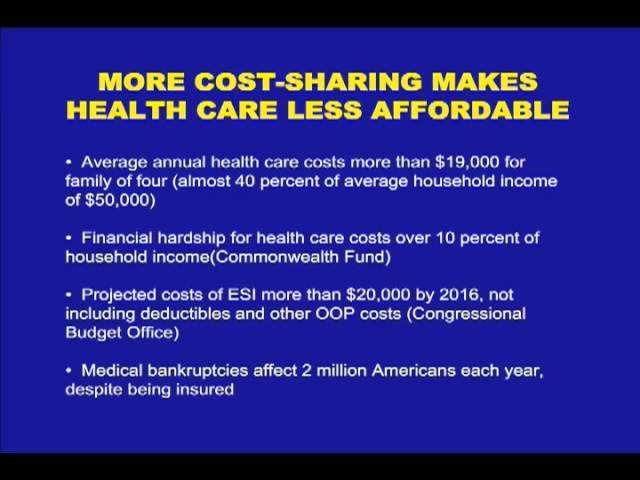 MORE COST-SHARING MAKES
HEALTH CARE LESS AFFORDABLE

• Average annual health care costs more than $19,000 for family of four (almost 40 percent of average household income of $50,000)

• Financial hardship for health care costs over 10 percent of household income(Commonwealth Fund)

• Projected costs of ESI more than $20,000 by 2016, not including deductibles and other OOP costs (Congressional Budget Office)

• Medical bankruptcies affect 2 million Americans each year, despite being insured